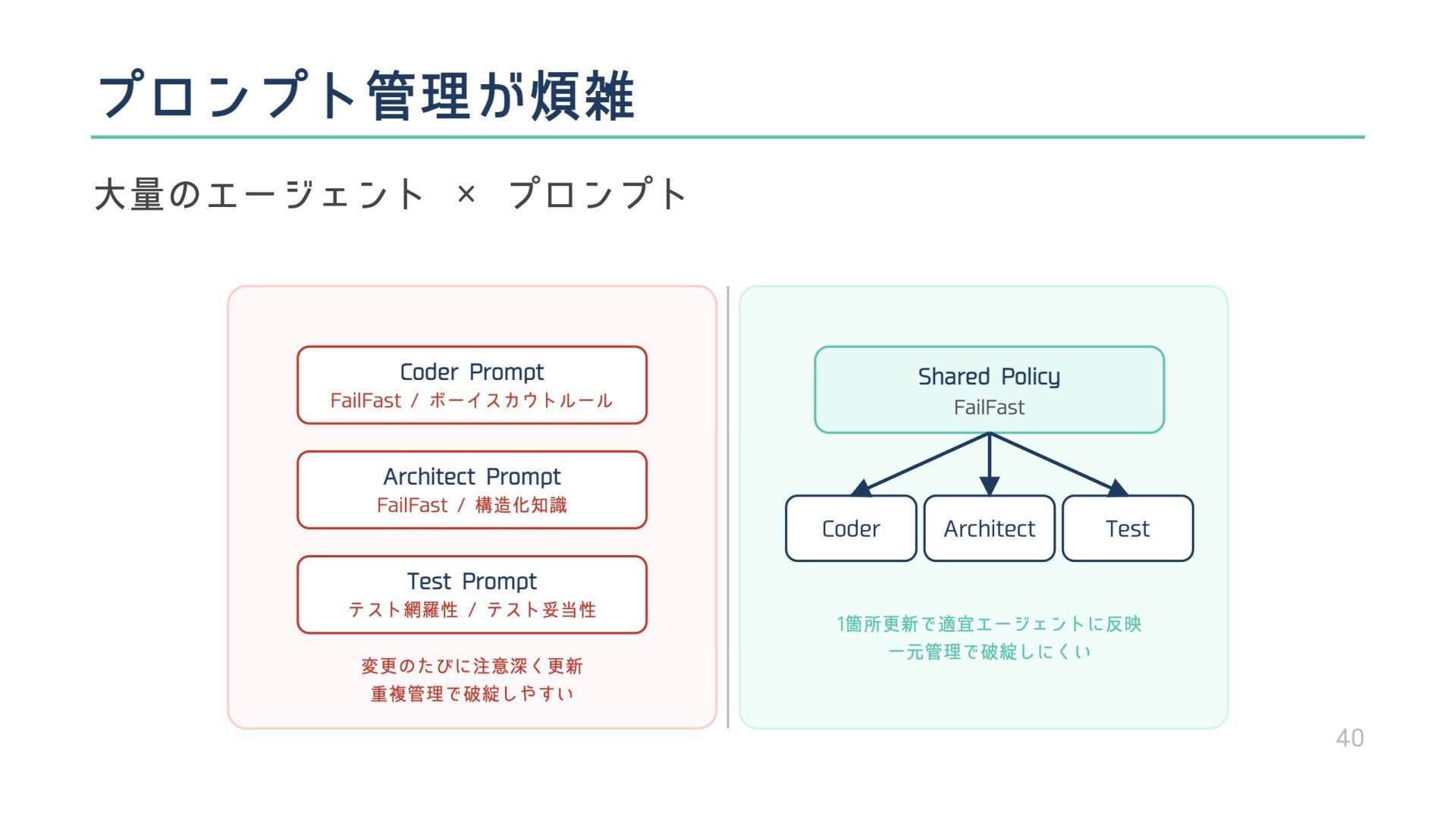 プロンプト管理が煩雑

大量のエージェント × プロンプト

Coder Prompt
FailFast / ボーイスカウトルール

Architect Prompt
FailFast / 構造化知識

Test Prompt
テスト網羅性 / テスト妥当性

変更のたびに注意深く更新
重複管理で破綻しやすい

Shared Policy
FailFast

Coder

Architect

Test

1箇所更新で適宜エージェントに反映
一元管理で破綻しにくい

40